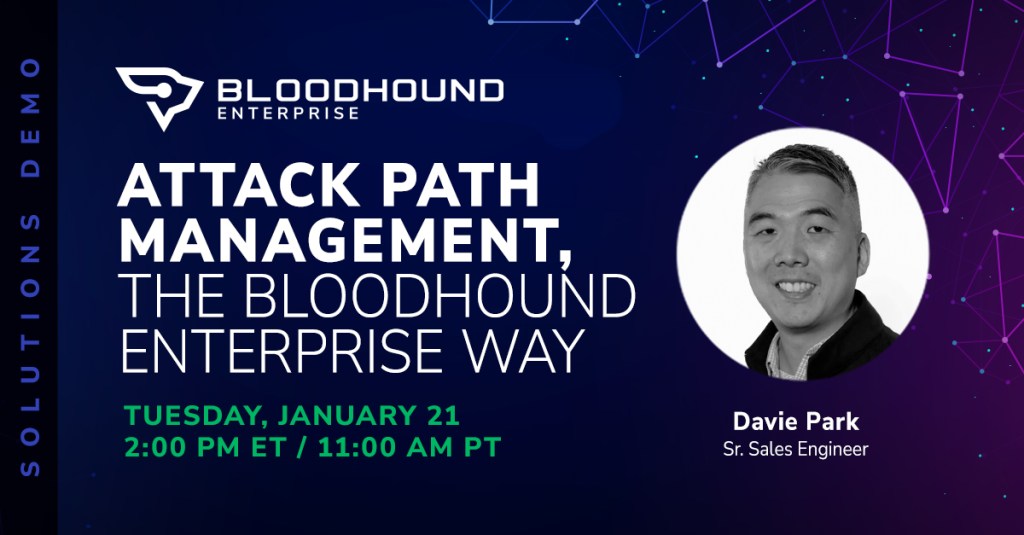 SOLUTIONS DEMO

BLOODHOUND
ENTERPRISE

ATTACK PATH MANAGEMENT, THE BLOODHOUND ENTERPRISE WAY

TUESDAY, JANUARY 21
2:00 PM ET / 11:00 AM PT

Davie Park
Sr. Sales Engineer